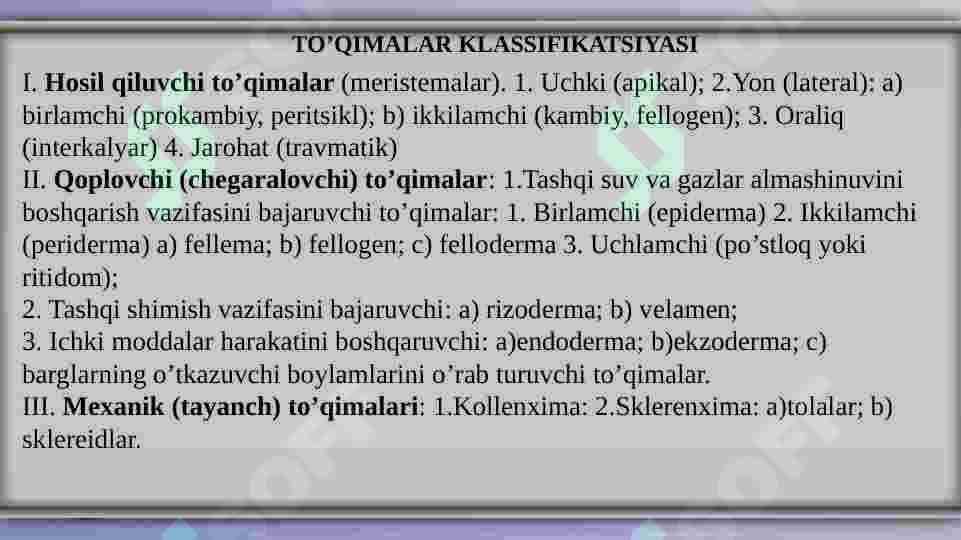 TO’QIMALAR KLASSIFIKATSIYASI

I. Hosil qiluvchi to’qimalar (meristemalar). 1. Uchki (apikal); 2.Yon (lateral): a) birlamchi (prokambiy, peritsikl); b) ikkilamchi (kambiy, fellogen); 3. Oraliq (interkalyar) 4. Jarohat (travmatik)
II. Qoplovchi (chegaralovchi) to’qimalar: 1.Tashqi suv va gazlar almashinuvini boshqarish vazifasini bajaruvchi to’qimalar: 1. Birlamchi (epiderma) 2. Ikkilamchi (periderma) a) fellema; b) fellogen; c) felloderma 3. Uchlamchi (po’stloq yoki ritidom);
2. Tashqi shimish vazifasini bajaruvchi: a) rizoderma; b) velamen;
3. Ichki moddalar harakatini boshqaruvchi: a)endoderma; b)ekzoderma; c) barglarning o’tkazuvchi boylamlarini o’rab turuvchi to’qimalar.
III. Mexanik (tayanch) to’qimalari: 1.Kollenxima: 2.Sklerenxima: a)tolalar; b) sklereidlar.